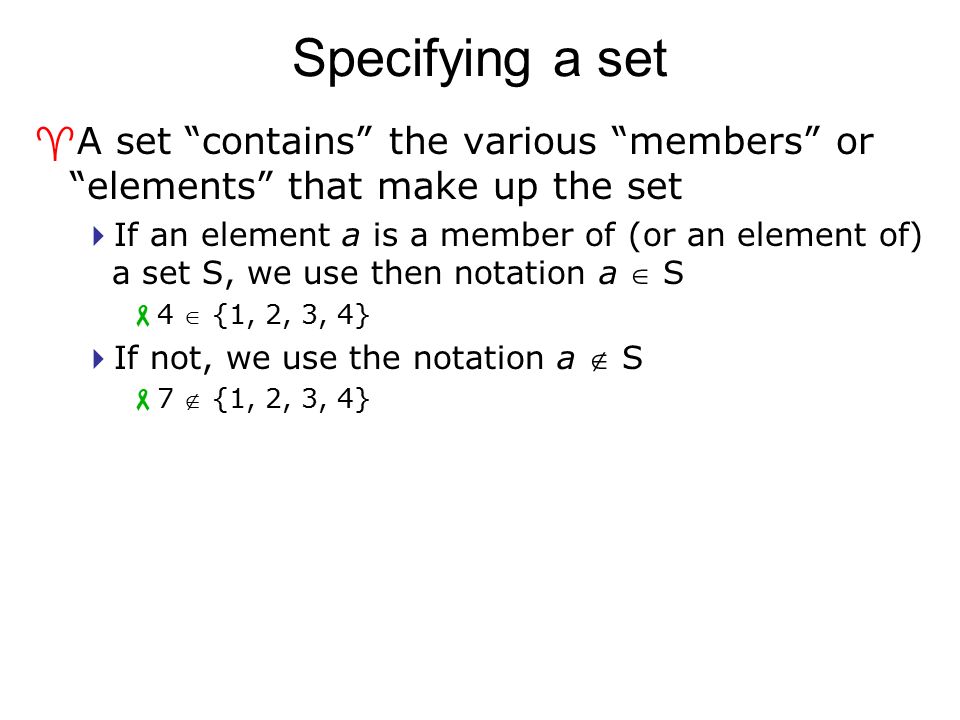 Specifying a set

A set “contains” the various “members” or “elements” that make up the set

If an element $a$ is a member of (or an element of) a set S, we use then notation $a \in S$

$4 \in \{1, 2, 3, 4\}$

If not, we use the notation $a \notin S$

$7 \notin \{1, 2, 3, 4\}$